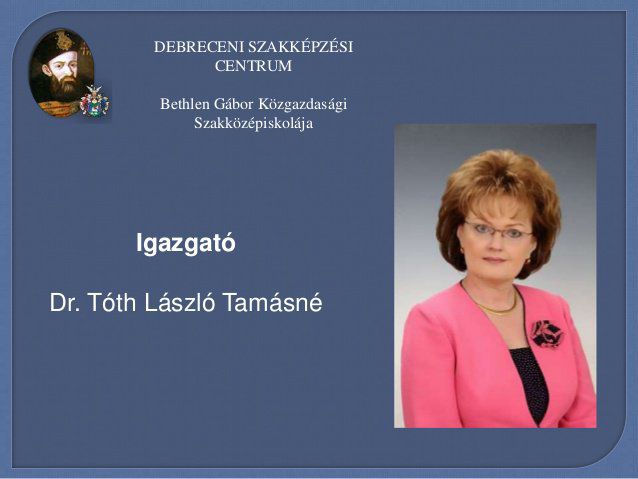 DEBRECENI SZAKKÉPZÉSI CENTRUM

Bethlen Gábor Közgazdasági Szakközépiskolája

Igazgató

Dr. Tóth László Tamásné